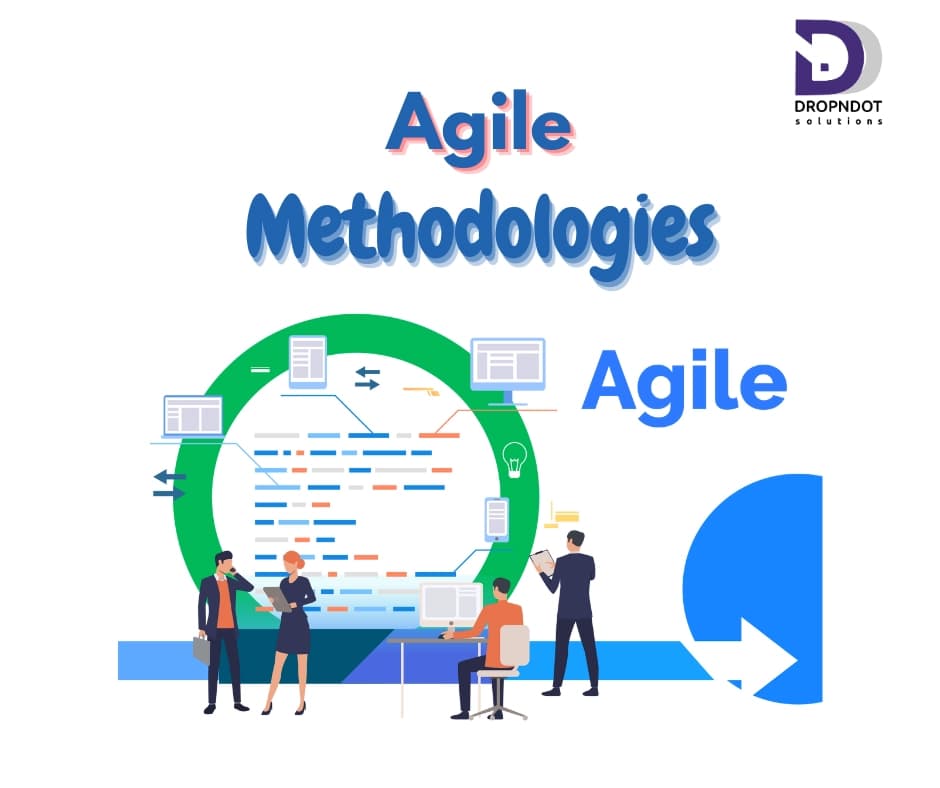 DROPNDOT
solutions

Agile
Methodologies

Agile